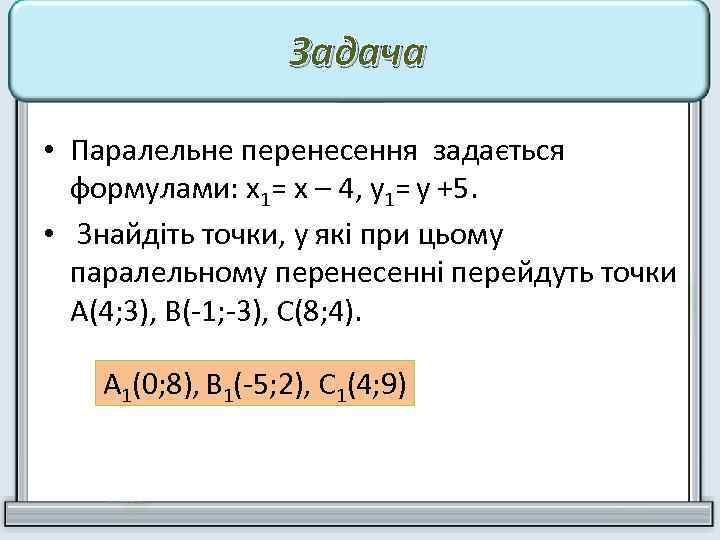 Задача

• Паралельне перенесення задається формулами: $x_1 = x - 4$, $y_1 = y + 5$.

• Знайдіть точки, у які при цьому паралельному перенесенні перейдуть точки A(4;3), B(-1;-3), C(8;4).

$A_1(0;8)$, $B_1(-5;2)$, $C_1(4;9)$